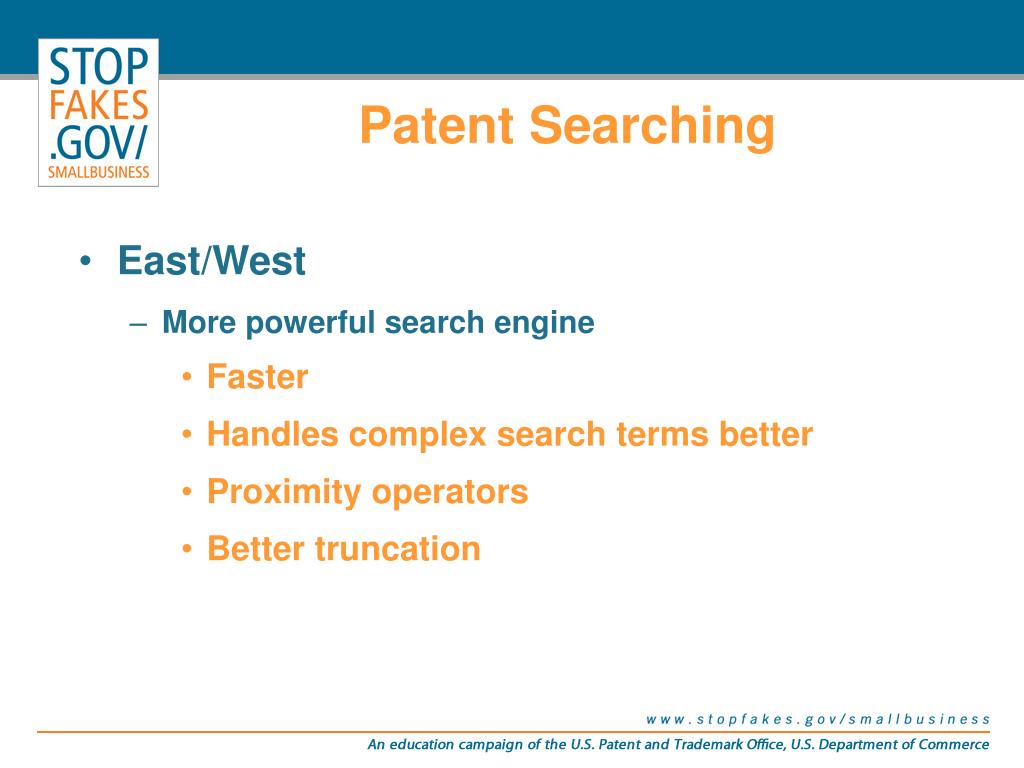 STOP
FAKES
.GOV/
SMALLBUSINESS

Patent Searching

• East/West
– More powerful search engine
• Faster
• Handles complex search terms better
• Proximity operators
• Better truncation

www.stopfakes.gov/smallbusiness

An education campaign of the U.S. Patent and Trademark Office, U.S. Department of Commerce